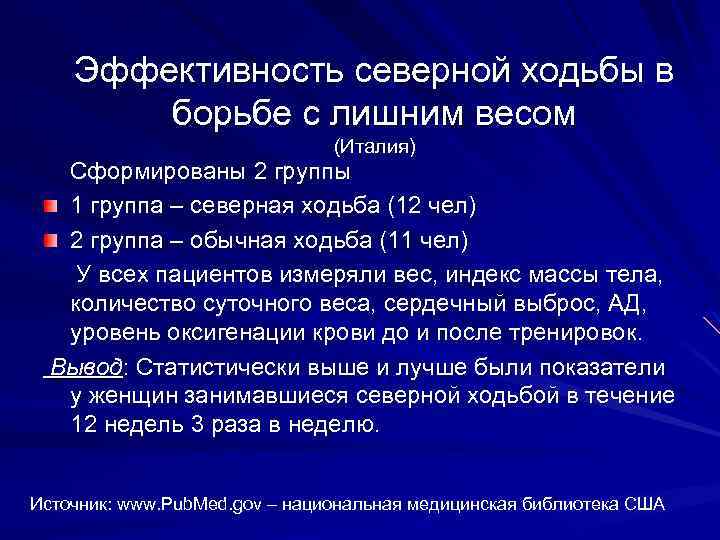 Эффективность северной ходьбы в борьбе с лишним весом
(Италия)

Сформированы 2 группы

1 группа – северная ходьба (12 чел)

2 группа – обычная ходьба (11 чел)

У всех пациентов измеряли вес, индекс массы тела, количество суточного веса, сердечный выброс, АД, уровень оксигенации крови до и после тренировок.

Вывод: Статистически выше и лучше были показатели у женщин занимавшиеся северной ходьбой в течение 12 недель 3 раза в неделю.

Источник: www.PubMed.gov – национальная медицинская библиотека США